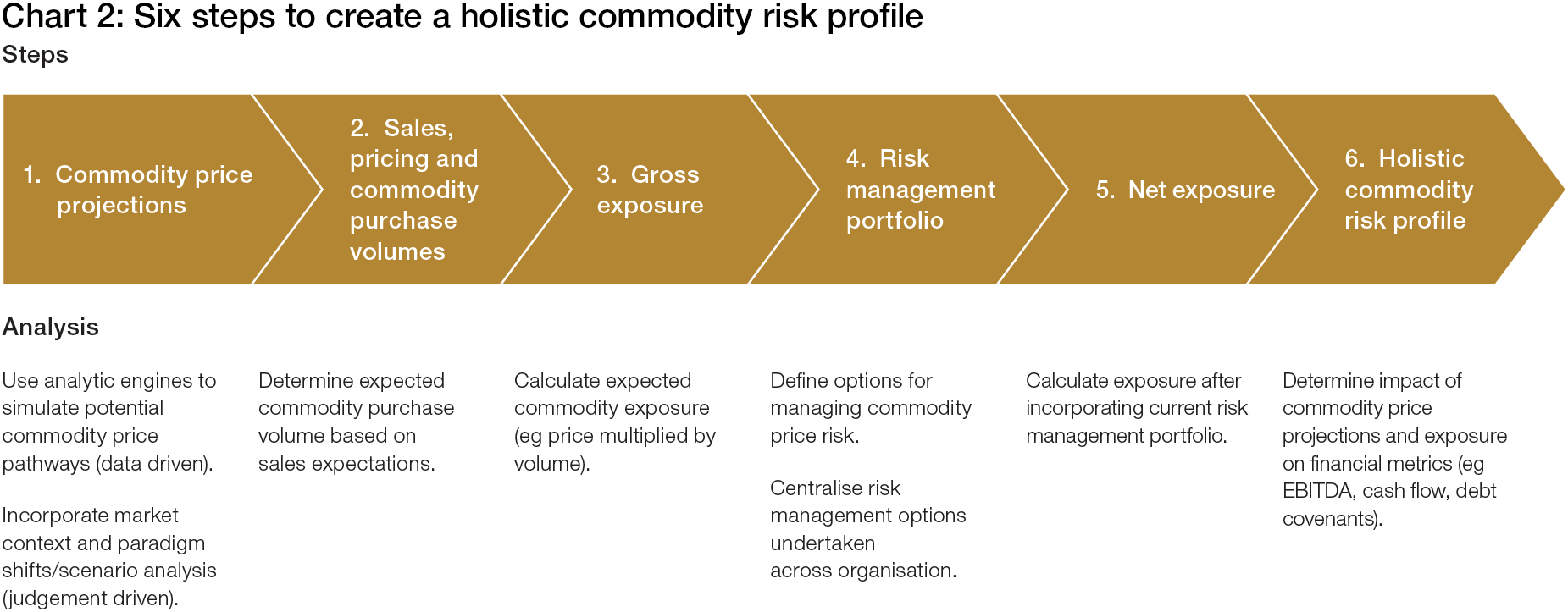 Chart 2: Six steps to create a holistic commodity risk profile
Steps

1. Commodity price projections

2. Sales, pricing and commodity purchase volumes

3. Gross exposure

4. Risk management portfolio

5. Net exposure

6. Holistic commodity risk profile

Analysis

Use analytic engines to simulate potential commodity price pathways (data driven).

Incorporate market context and paradigm shifts/scenario analysis (judgement driven).

Determine expected commodity purchase volume based on sales expectations.

Calculate expected commodity exposure (eg price multiplied by volume).

Define options for managing commodity price risk.

Centralise risk management options undertaken across organisation.

Calculate exposure after incorporating current risk management portfolio.

Determine impact of commodity price projections and exposure on financial metrics (eg EBITDA, cash flow, debt covenants).